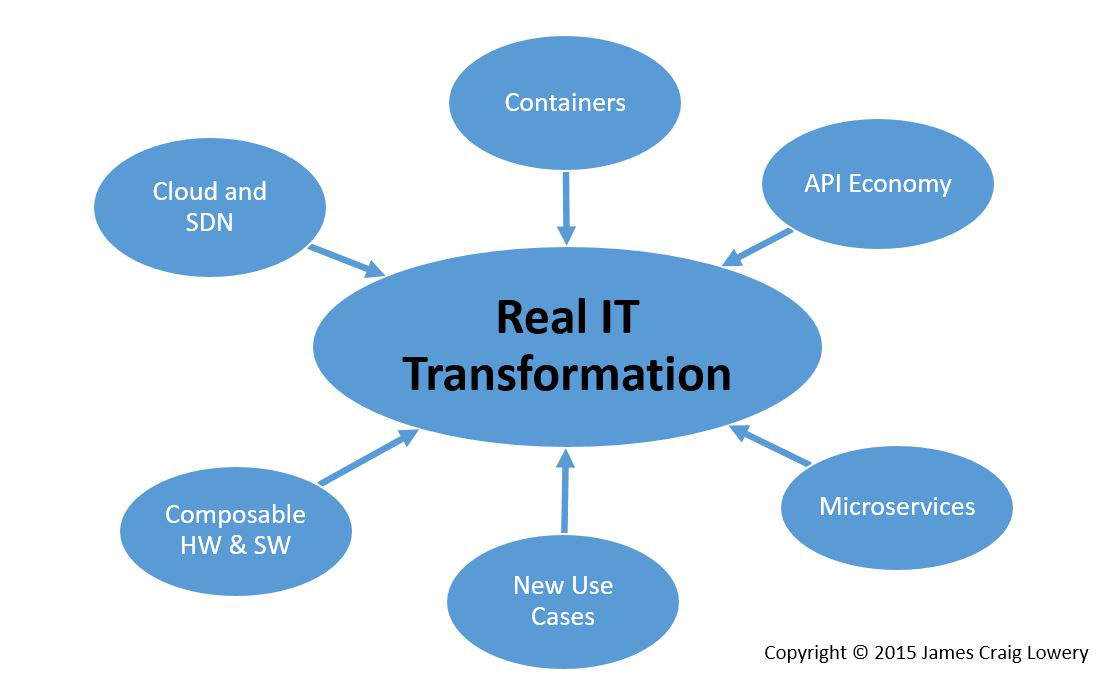 Containers

Cloud and SDN

API Economy

Real IT Transformation

Composable HW & SW

Microservices

New Use Cases

Copyright © 2015 James Craig Lowery